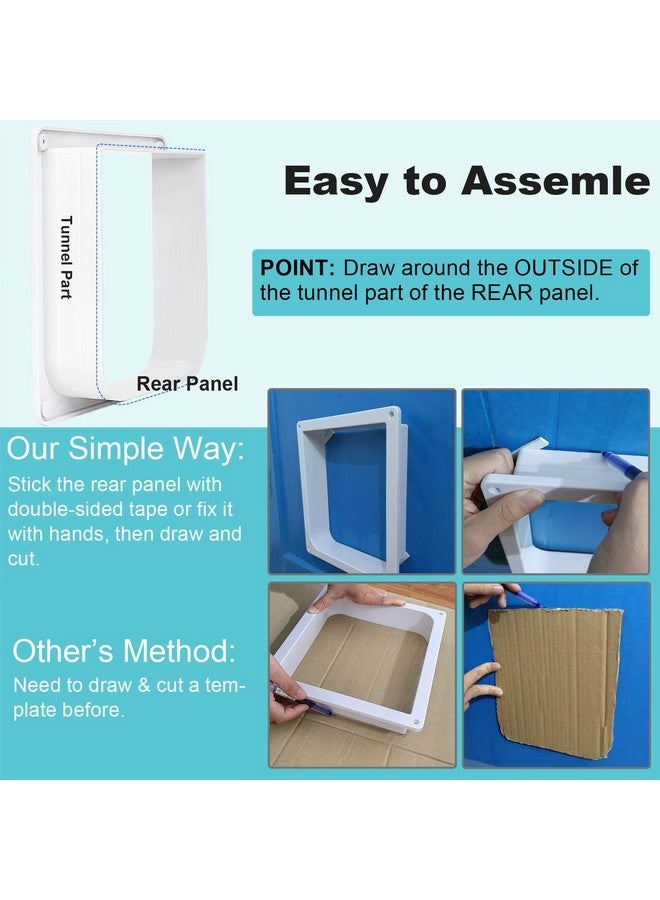 Tunnel Part

Rear Panel

Easy to Assemle

POINT: Draw around the OUTSIDE of the tunnel part of the REAR panel.

Our Simple Way:

Stick the rear panel with double-sided tape or fix it with hands, then draw and cut.

Other's Method:

Need to draw & cut a template before.